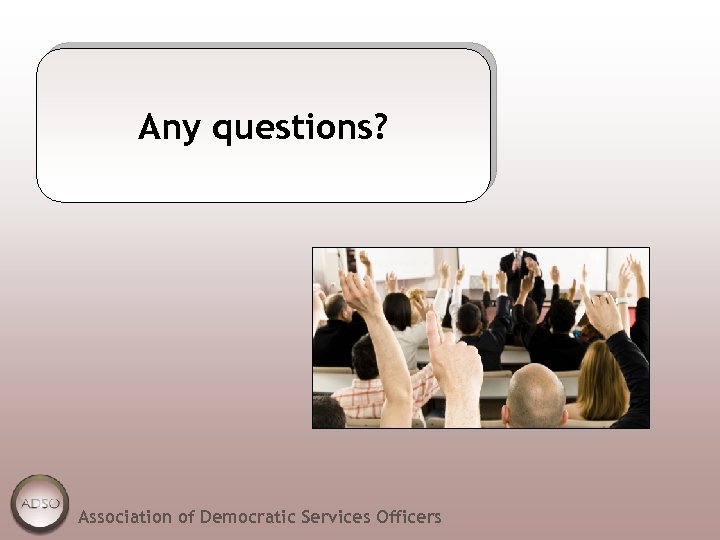 Any questions?

ADSO

Association of Democratic Services Officers